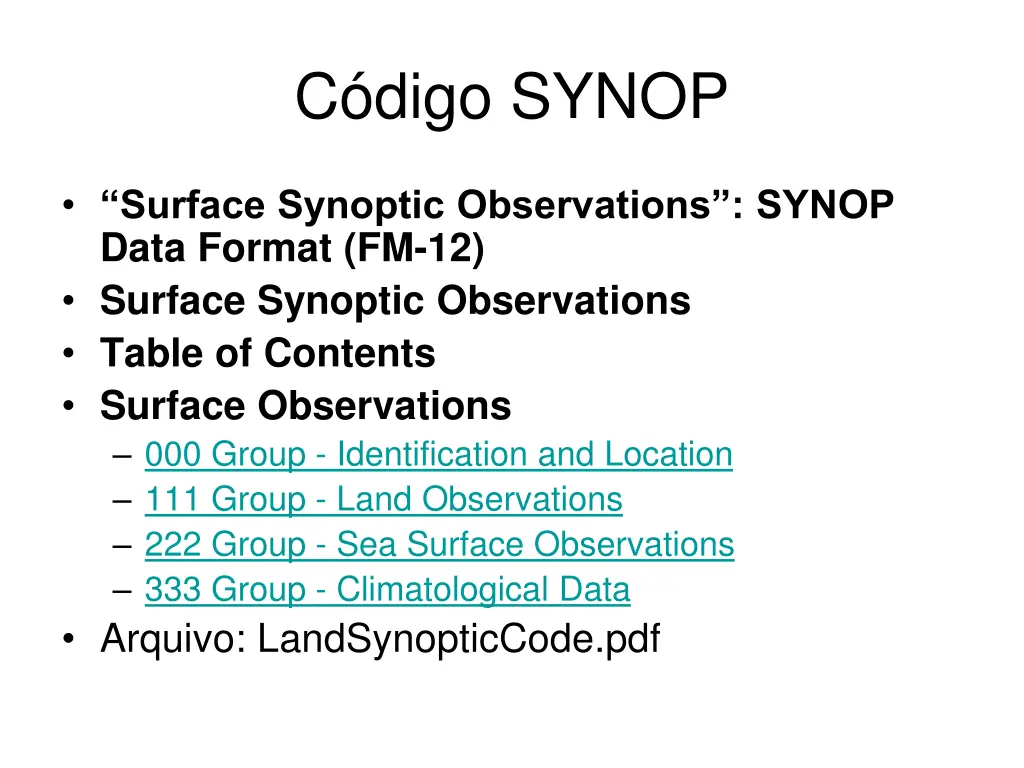 Código SYNOP

• “Surface Synoptic Observations”: SYNOP Data Format (FM-12)
• Surface Synoptic Observations
• Table of Contents
• Surface Observations
– 000 Group - Identification and Location
– 111 Group - Land Observations
– 222 Group - Sea Surface Observations
– 333 Group - Climatological Data
• Arquivo: LandSynopticCode.pdf